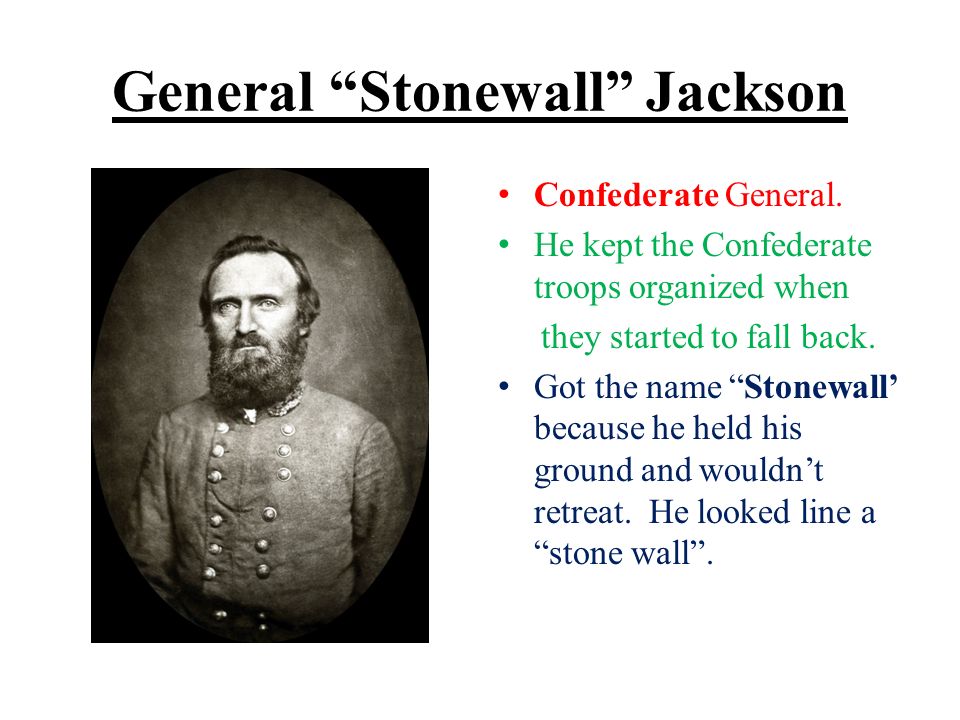 General “Stonewall” Jackson

• Confederate General.
• He kept the Confederate troops organized when they started to fall back.
• Got the name “Stonewall’ because he held his ground and wouldn’t retreat. He looked line a “stone wall”.